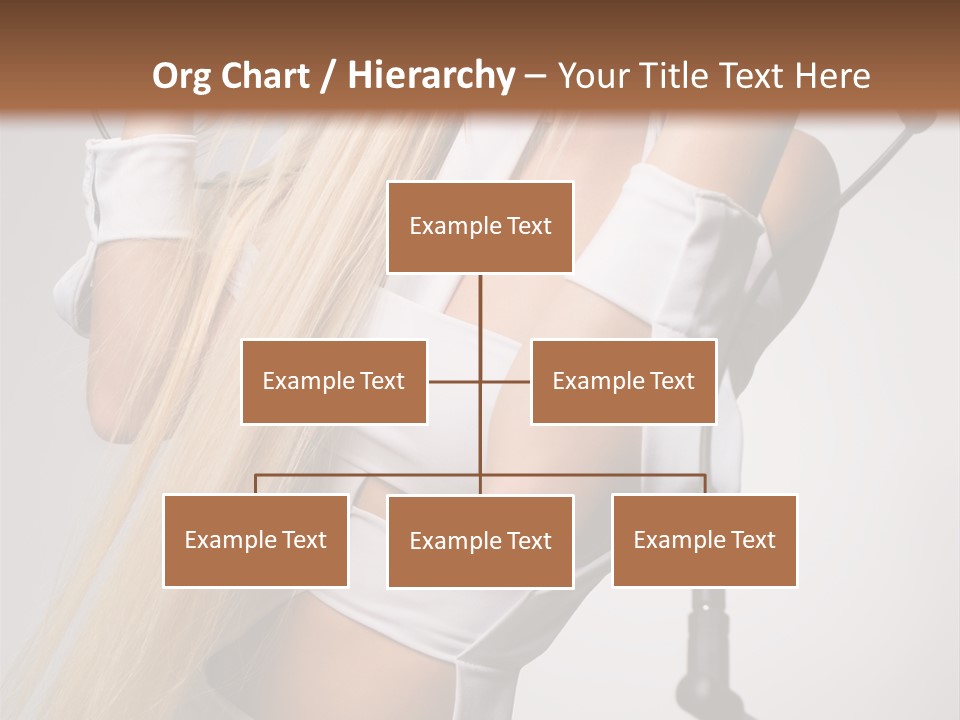 Org Chart / Hierarchy – Your Title Text Here

Example Text

Example Text

Example Text

Example Text

Example Text

Example Text